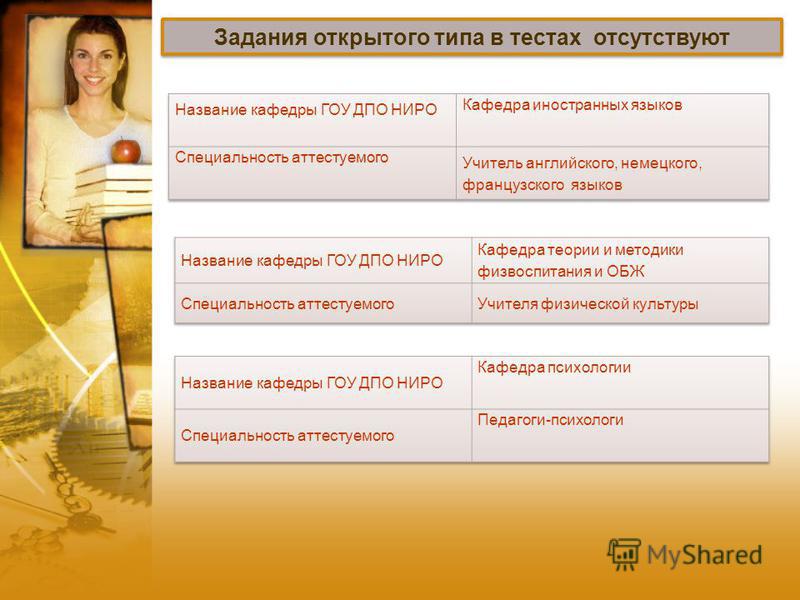 Задания открытого типа в тестах отсутствуют

| Название кафедры ГОУ ДПО НИРО | Кафедра иностранных языков |
|---|---|
| Специальность аттестуемого | Учитель английского, немецкого, французского языков |

| Название кафедры ГОУ ДПО НИРО | Кафедра теории и методики физвоспитания и ОБЖ |
|---|---|
| Специальность аттестуемого | Учителя физической культуры |

| Название кафедры ГОУ ДПО НИРО | Кафедра психологии |
|---|---|
| Специальность аттестуемого | Педагоги-психологи |

MyShared